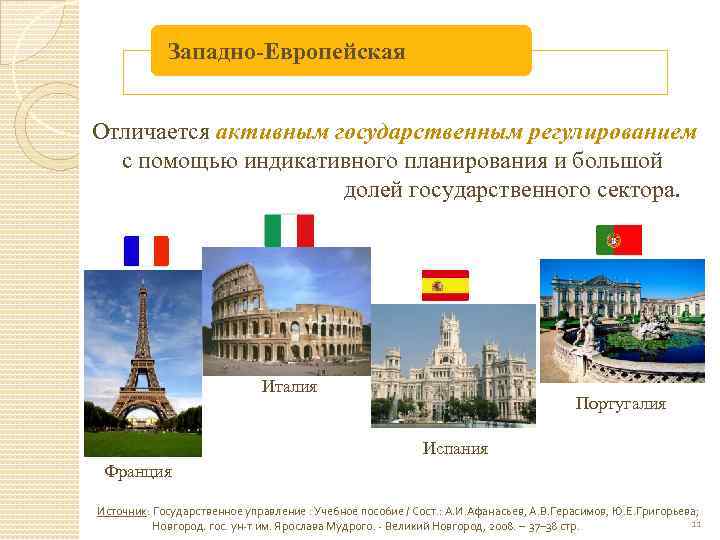 Западно-Европейская

Отличается активным государственным регулированием с помощью индикативного планирования и большой долей государственного сектора.

Италия

Португалия

Испания

Франция

Источник: Государственное управление : Учебное пособие / Сост.: А.И Афанасьев, А.В.Герасимов, Ю.Е.Григорьева; Новгород. гос. ун-т им. Ярослава Мудрого. - Великий Новгород, 2008. – 37–38 стр.

11